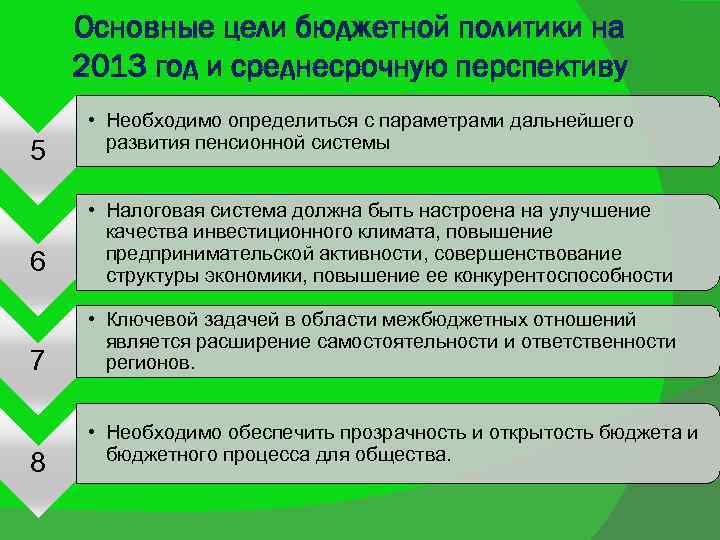 Основные цели бюджетной политики на 2013 год и среднесрочную перспективу

5

• Необходимо определиться с параметрами дальнейшего развития пенсионной системы

6

• Налоговая система должна быть настроена на улучшение качества инвестиционного климата, повышение предпринимательской активности, совершенствование структуры экономики, повышение ее конкурентоспособности

7

• Ключевой задачей в области межбюджетных отношений является расширение самостоятельности и ответственности регионов.

8

• Необходимо обеспечить прозрачность и открытость бюджета и бюджетного процесса для общества.